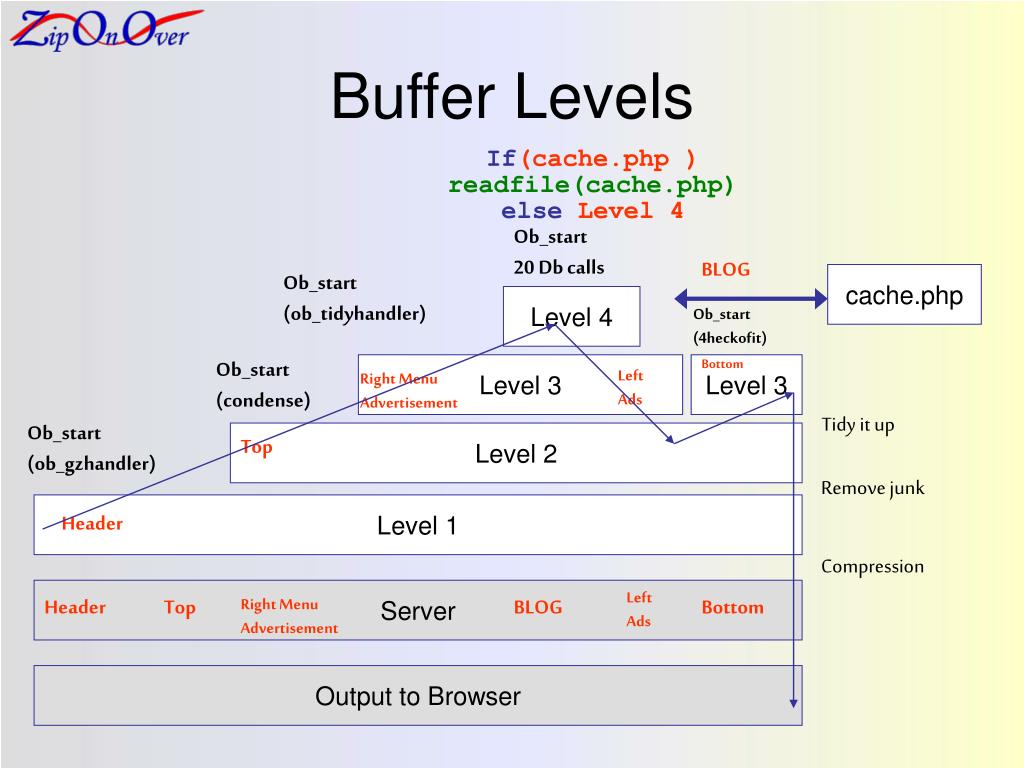 ZipOnOver

Buffer Levels

If(cache.php )
readfile(cache.php)
else Level 4

Ob_start
20 Db calls

BLOG

cache.php

Ob_start
(ob_tidyhandler)

Level 4

Ob_start
(4heckofit)

Ob_start
(condense)

Right Menu
Advertisement

Level 3

Left
Ads

Bottom

Level 3

Tidy it up

Ob_start
(ob_gzhandler)

Top

Level 2

Remove junk

Header

Level 1

Compression

Header
Top
Right Menu
Advertisement
Server
BLOG
Left
Ads
Bottom

Output to Browser